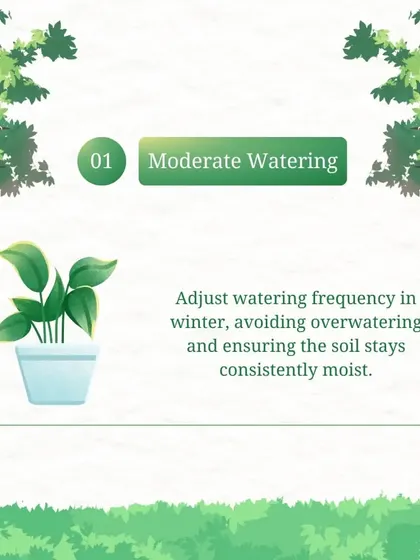 01

Moderate Watering

Adjust watering frequency in winter, avoiding overwatering and ensuring the soil stays consistently moist.